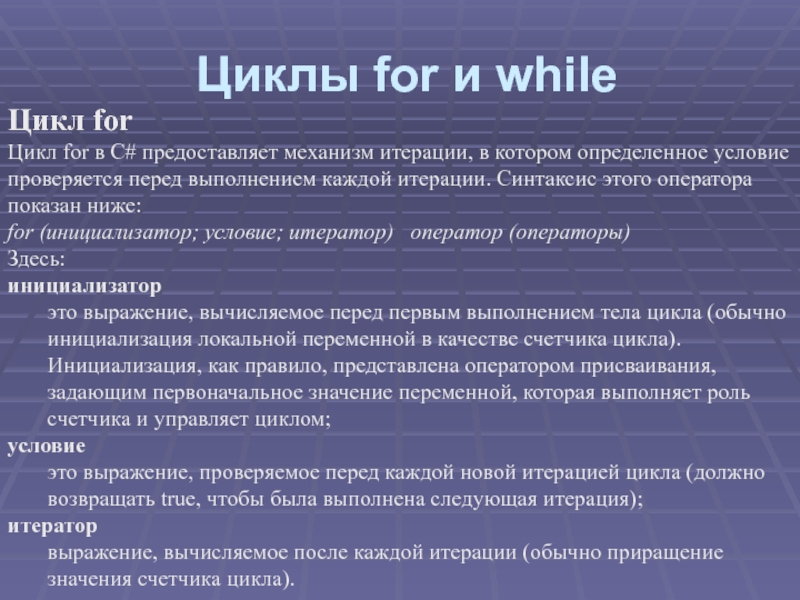 Циклы for и while

Цикл for

Цикл for в C# предоставляет механизм итерации, в котором определенное условие проверяется перед выполнением каждой итерации. Синтаксис этого оператора показан ниже:

for (инициализатор; условие; итератор)   оператор (операторы)

Здесь:

инициализатор

это выражение, вычисляемое перед первым выполнением тела цикла (обычно инициализация локальной переменной в качестве счетчика цикла). Инициализация, как правило, представлена оператором присваивания, задающим первоначальное значение переменной, которая выполняет роль счетчика и управляет циклом;

условие

это выражение, проверяемое перед каждой новой итерацией цикла (должно возвращать true, чтобы была выполнена следующая итерация);

итератор

выражение, вычисляемое после каждой итерации (обычно приращение значения счетчика цикла).